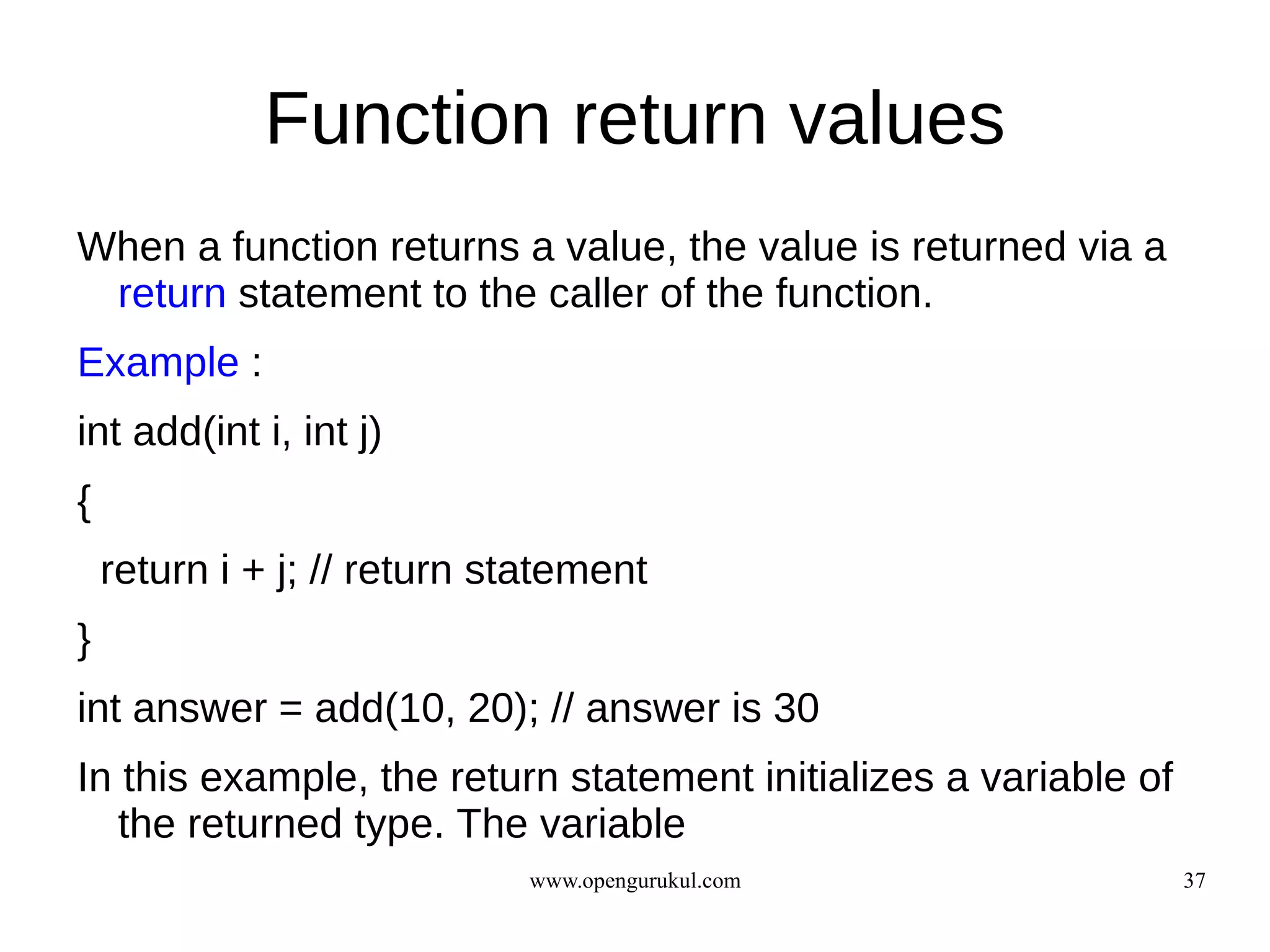 Function return values

When a function returns a value, the value is returned via a return statement to the caller of the function.

Example :

int add(int i, int j)

{

return i + j; // return statement

}

int answer = add(10, 20); // answer is 30

In this example, the return statement initializes a variable of the returned type. The variable

www.opengurukul.com

37